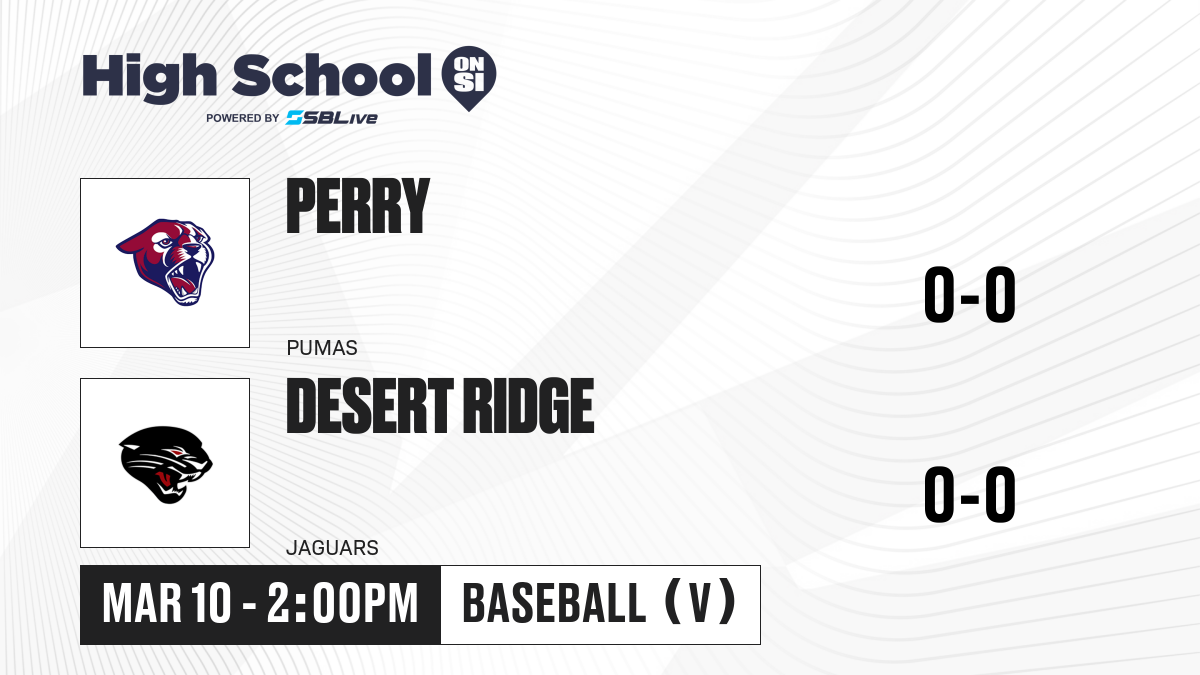 High School ON SI
POWERED BY SBLive

PERRY
PUMAS
0-0

DESERT RIDGE
JAGUARS
0-0

MAR 10 - 2:00PM
BASEBALL (V)